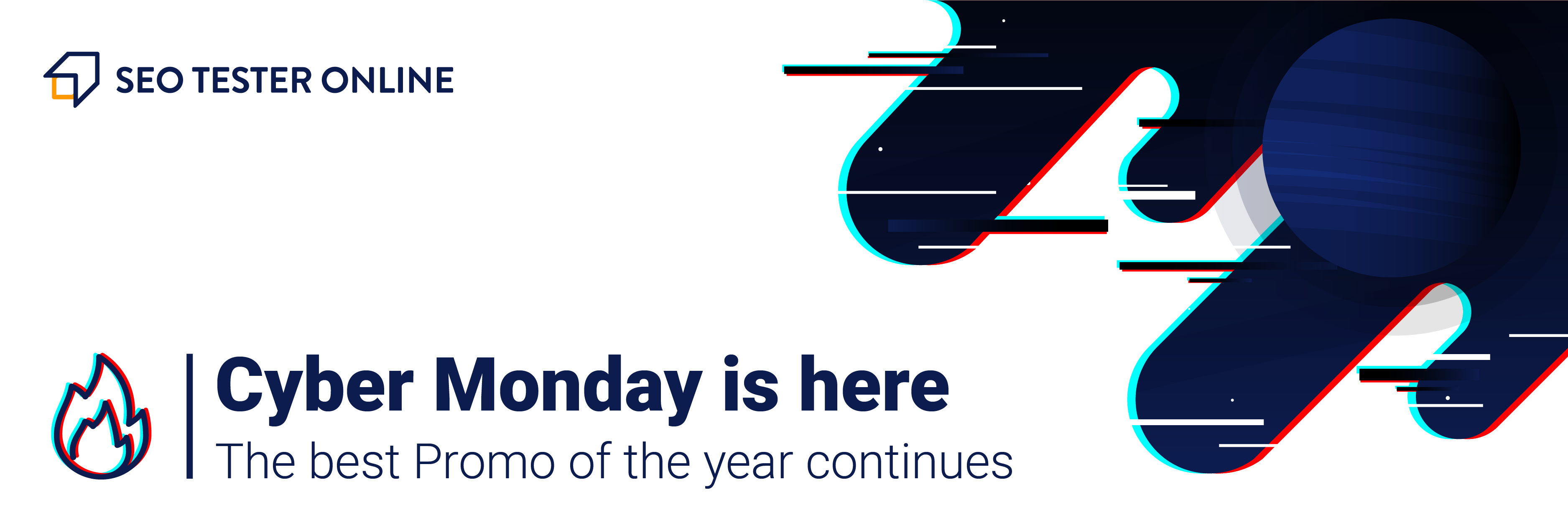 SEO TESTER ONLINE

Cyber Monday is here
The best Promo of the year continues